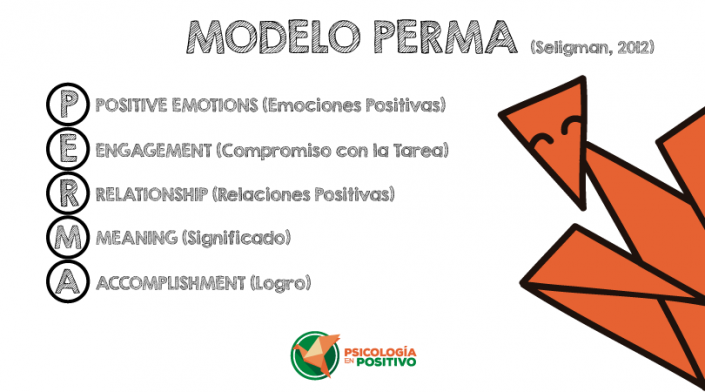 MODELO PERMA (Seligman, 2012)

P POSITIVE EMOTIONS (Emociones Positivas)

E ENGAGEMENT (Compromiso con la Tarea)

R RELATIONSHIP (Relaciones Positivas)

M MEANING (Significado)

A ACCOMPLISHMENT (Logro)

PSICOLOGÍA EN POSITIVO